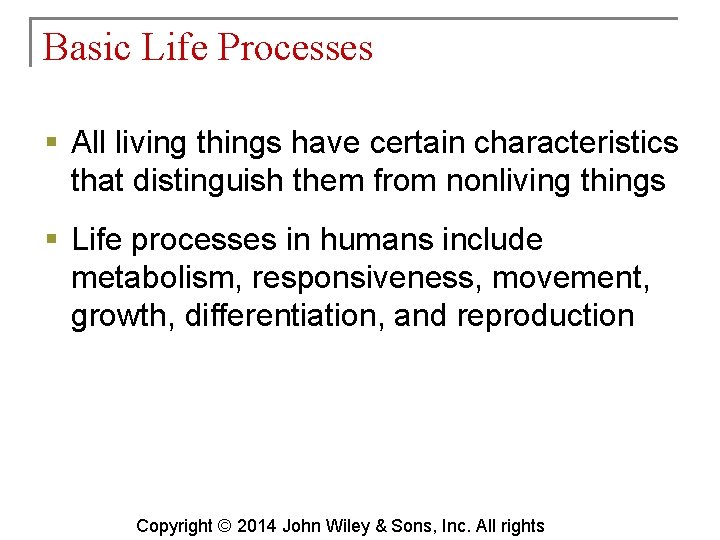 Basic Life Processes

▪ All living things have certain characteristics that distinguish them from nonliving things

▪ Life processes in humans include metabolism, responsiveness, movement, growth, differentiation, and reproduction

Copyright © 2014 John Wiley & Sons, Inc. All rights